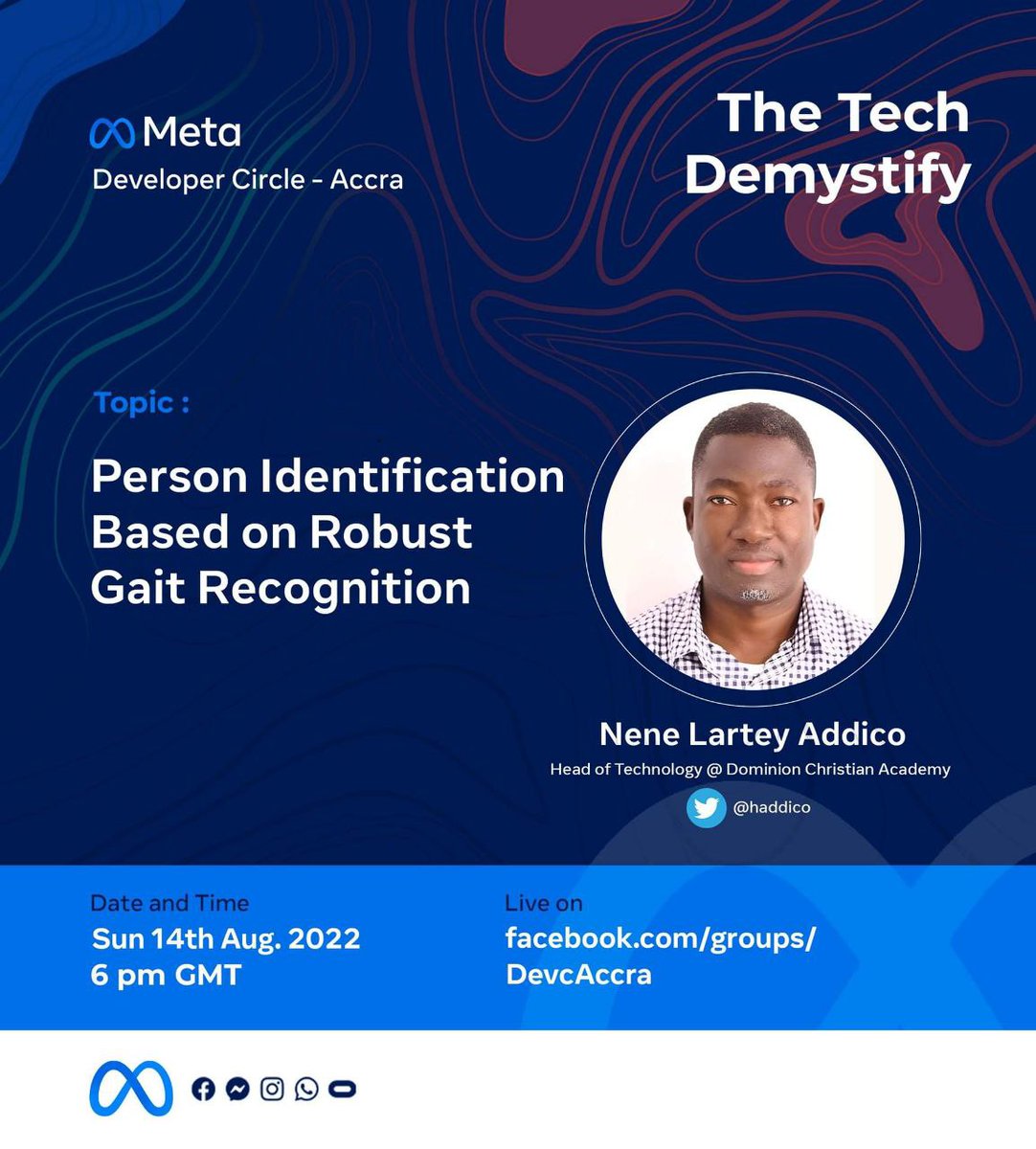 Meta
Developer Circle - Accra

The Tech Demystify

Topic :

Person Identification Based on Robust Gait Recognition

Nene Lartey Addico
Head of Technology @ Dominion Christian Academy
@haddico

Date and Time
Sun 14th Aug. 2022
6 pm GMT

Live on
facebook.com/groups/DevcAccra